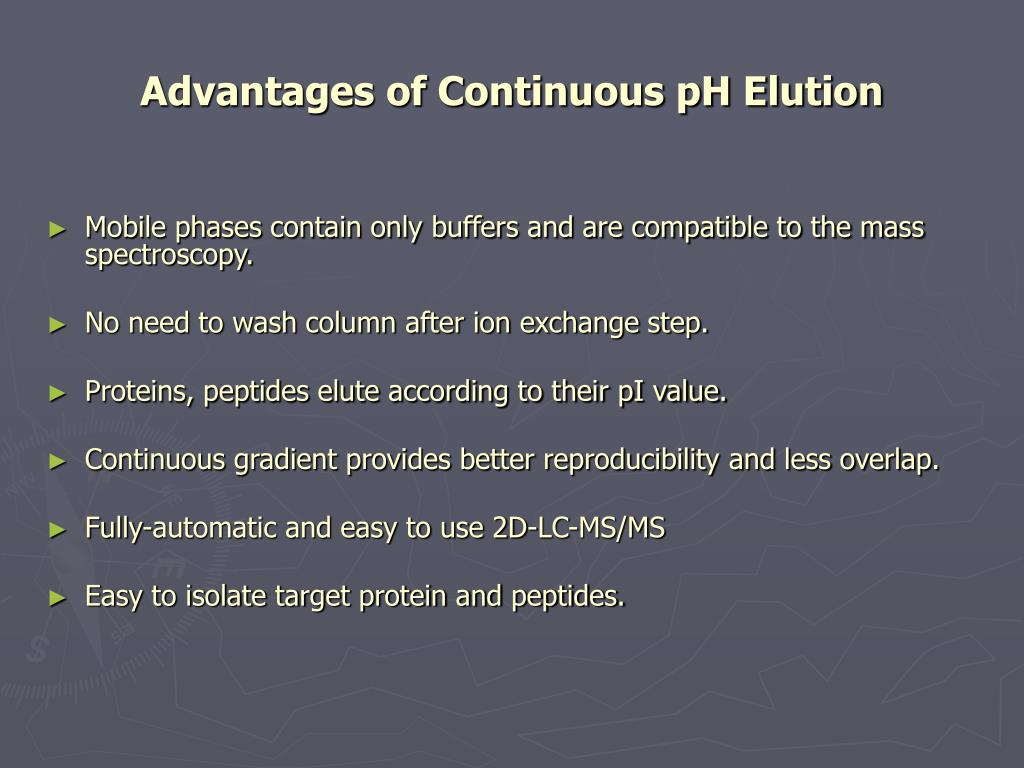 Advantages of Continuous pH Elution

► Mobile phases contain only buffers and are compatible to the mass spectroscopy.

► No need to wash column after ion exchange step.

► Proteins, peptides elute according to their pI value.

► Continuous gradient provides better reproducibility and less overlap.

► Fully-automatic and easy to use 2D-LC-MS/MS

► Easy to isolate target protein and peptides.